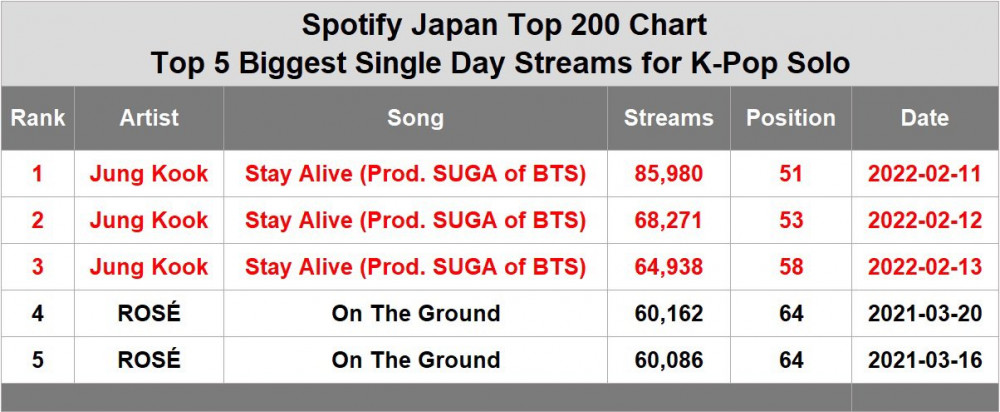 Spotify Japan Top 200 Chart
Top 5 Biggest Single Day Streams for K-Pop Solo

| Rank | Artist | Song | Streams | Position | Date |
|---|---|---|---|---|---|
| 1 | Jung Kook | Stay Alive (Prod. SUGA of BTS) | 85,980 | 51 | 2022-02-11 |
| 2 | Jung Kook | Stay Alive (Prod. SUGA of BTS) | 68,271 | 53 | 2022-02-12 |
| 3 | Jung Kook | Stay Alive (Prod. SUGA of BTS) | 64,938 | 58 | 2022-02-13 |
| 4 | ROSÉ | On The Ground | 60,162 | 64 | 2021-03-20 |
| 5 | ROSÉ | On The Ground | 60,086 | 64 | 2021-03-16 |